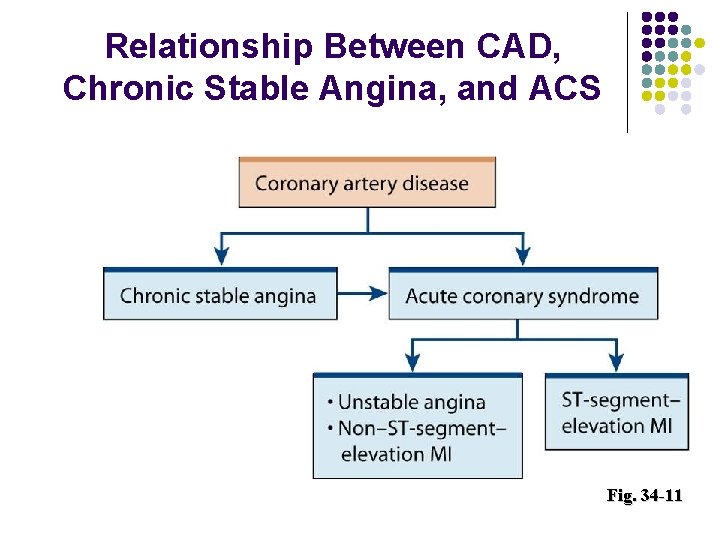 Relationship Between CAD, Chronic Stable Angina, and ACS

Coronary artery disease

Chronic stable angina

Acute coronary syndrome

• Unstable angina
• Non–ST-segment–elevation MI

ST-segment–elevation MI

Fig. 34-11